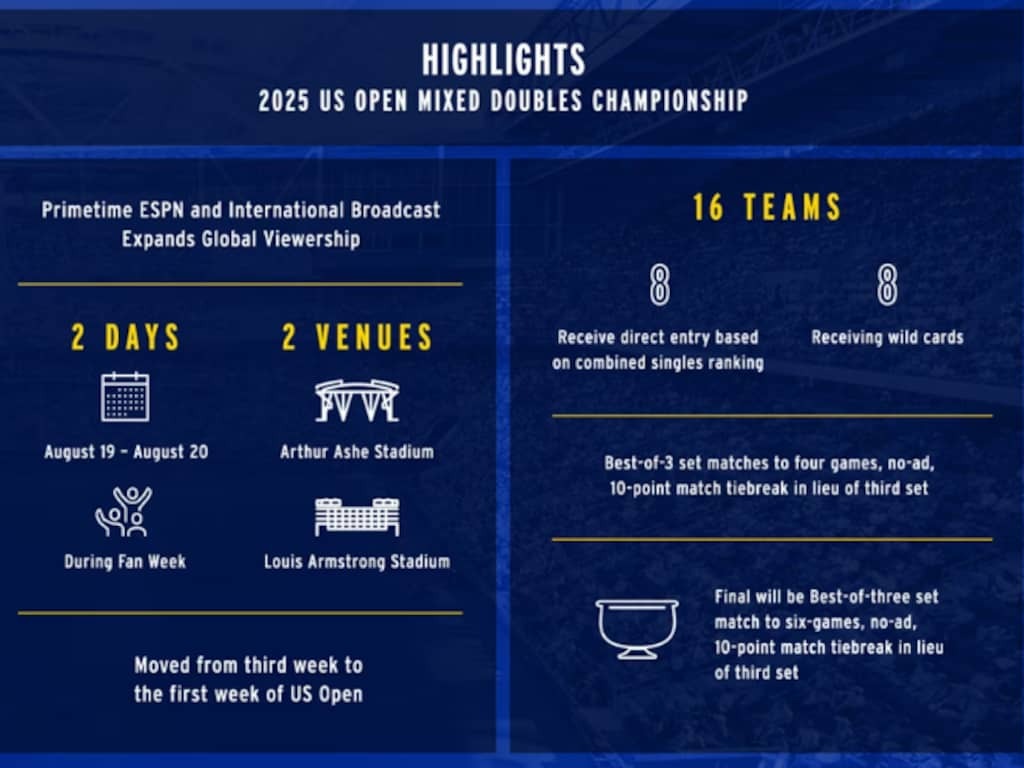 HIGHLIGHTS
2025 US OPEN MIXED DOUBLES CHAMPIONSHIP

Primetime ESPN and International Broadcast Expands Global Viewership

2 DAYS

August 19 – August 20

During Fan Week

2 VENUES

Arthur Ashe Stadium

Louis Armstrong Stadium

Moved from third week to the first week of US Open

16 TEAMS

8

Receive direct entry based on combined singles ranking

8

Receiving wild cards

Best-of-3 set matches to four games, no-ad, 10-point match tiebreak in lieu of third set

Final will be Best-of-three set match to six-games, no-ad, 10-point match tiebreak in lieu of third set